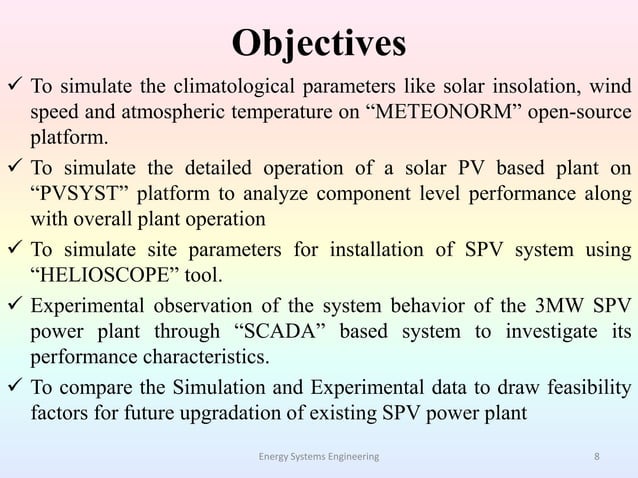 Objectives

✓ To simulate the climatological parameters like solar insolation, wind speed and atmospheric temperature on “METEONORM” open-source platform.

✓ To simulate the detailed operation of a solar PV based plant on “PVSYST” platform to analyze component level performance along with overall plant operation

✓ To simulate site parameters for installation of SPV system using “HELIOSCOPE” tool.

✓ Experimental observation of the system behavior of the 3MW SPV power plant through “SCADA” based system to investigate its performance characteristics.

✓ To compare the Simulation and Experimental data to draw feasibility factors for future upgradation of existing SPV power plant

Energy Systems Engineering

8